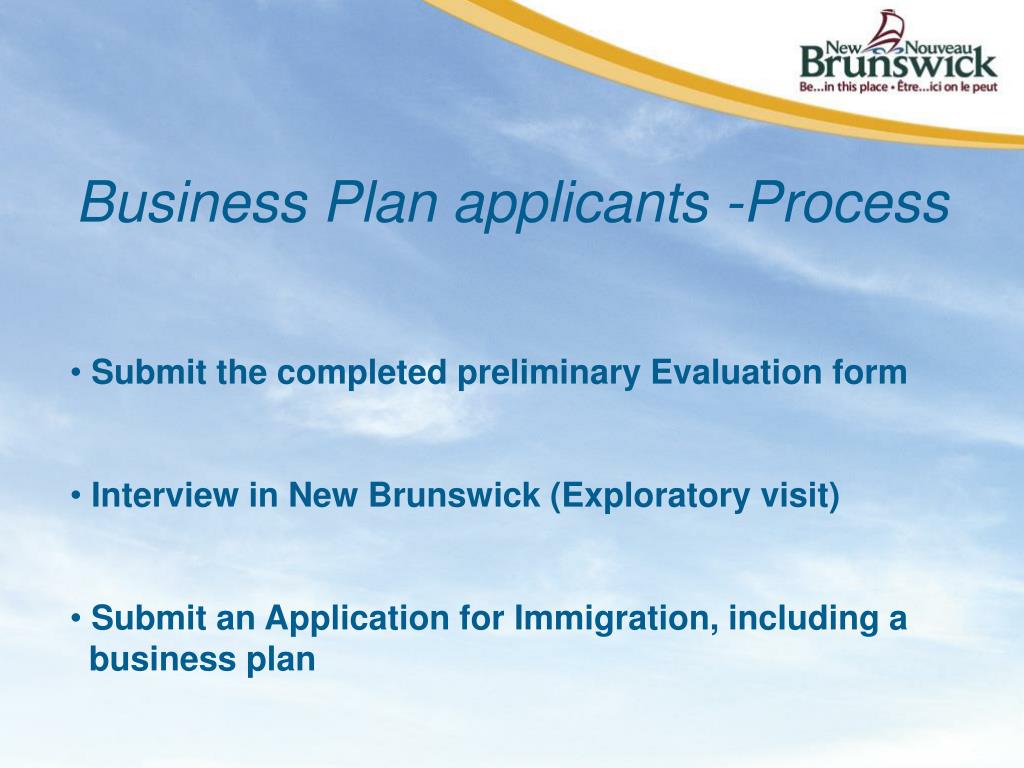 New Nouveau
Brunswick
Be...in this place • Être...ici on le peut

Business Plan applicants -Process

• Submit the completed preliminary Evaluation form

• Interview in New Brunswick (Exploratory visit)

• Submit an Application for Immigration, including a business plan